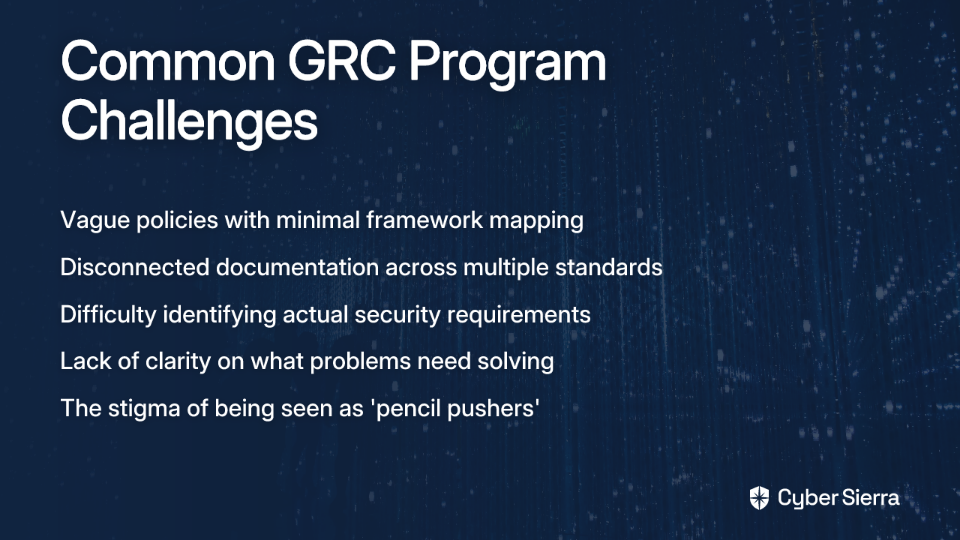 Common GRC Program Challenges

Vague policies with minimal framework mapping

Disconnected documentation across multiple standards

Difficulty identifying actual security requirements

Lack of clarity on what problems need solving

The stigma of being seen as 'pencil pushers'

Cyber Sierra